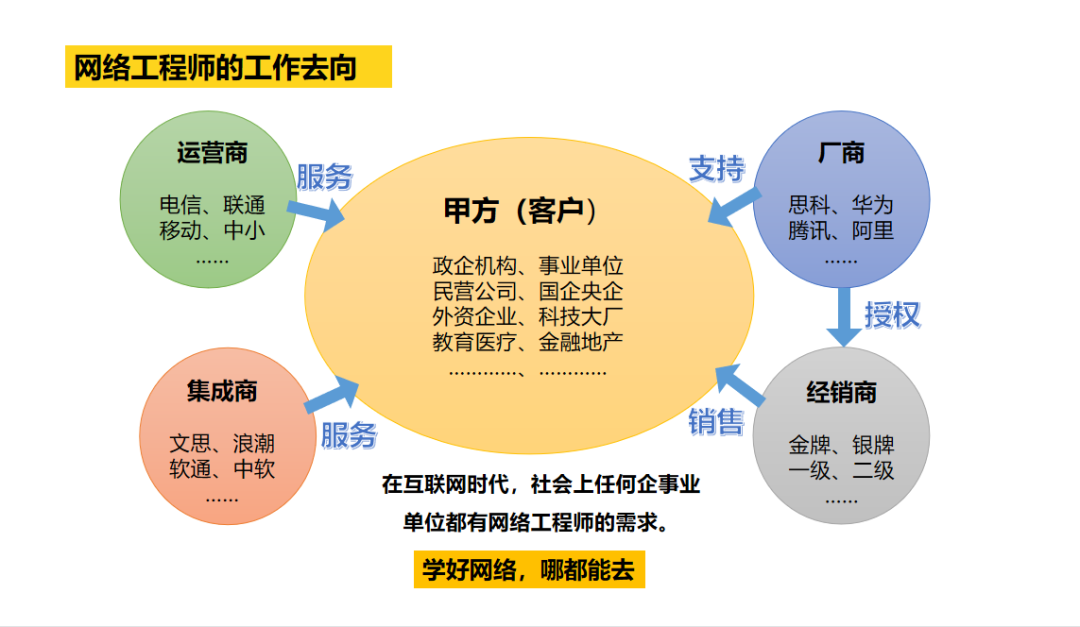 网络工程师的工作去向

运营商

电信、联通
移动、中小
……

服务

甲方（客户）

政企机构、事业单位
民营公司、国企央企
外资企业、科技大厂
教育医疗、金融地产
…………、…………

支持

厂商

思科、华为
腾讯、阿里
……

授权

集成商

文思、浪潮
软通、中软
……

服务

销售

经销商

金牌、银牌
一级、二级
……

在互联网时代，社会上任何企事业单位都有网络工程师的需求。

学好网络，哪都能去